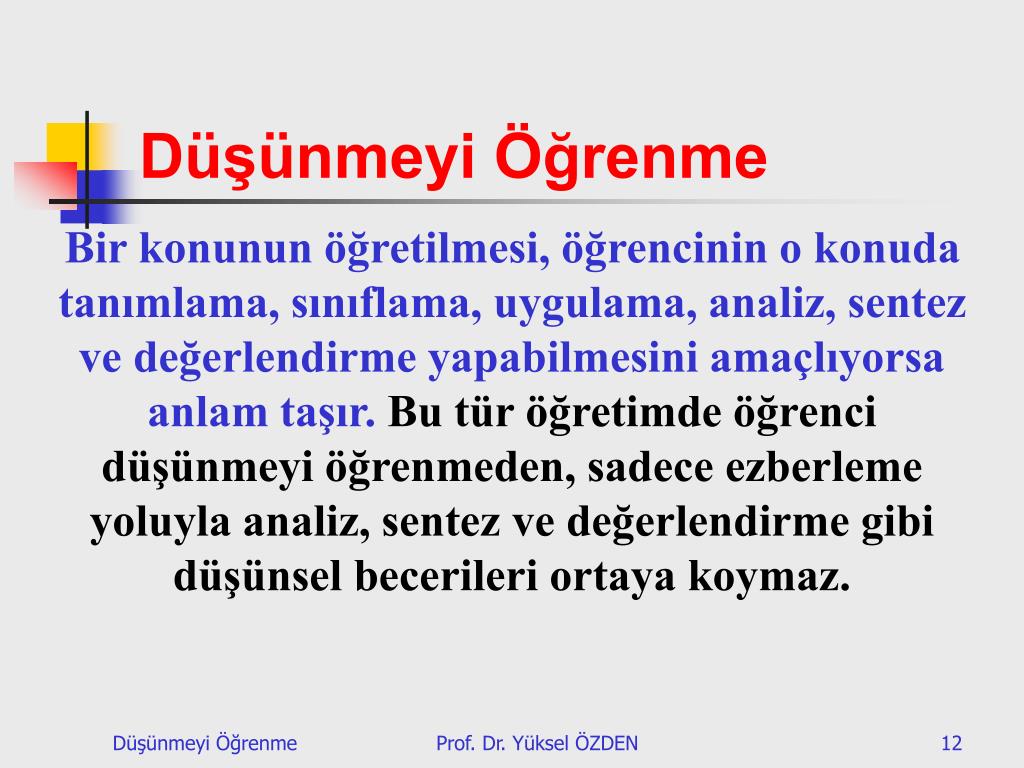 Düşünmeyi Öğrenme

Bir konunun öğretilmesi, öğrencinin o konuda tanımlama, sınıflama, uygulama, analiz, sentez ve değerlendirme yapabilmesini amaçlıyorsa anlam taşır. Bu tür öğretimde öğrenci düşünmeyi öğrenmeden, sadece ezberleme yoluyla analiz, sentez ve değerlendirme gibi düşünsel becerileri ortaya koymaz.

Düşünmeyi Öğrenme

Prof. Dr. Yüksel ÖZDEN

12